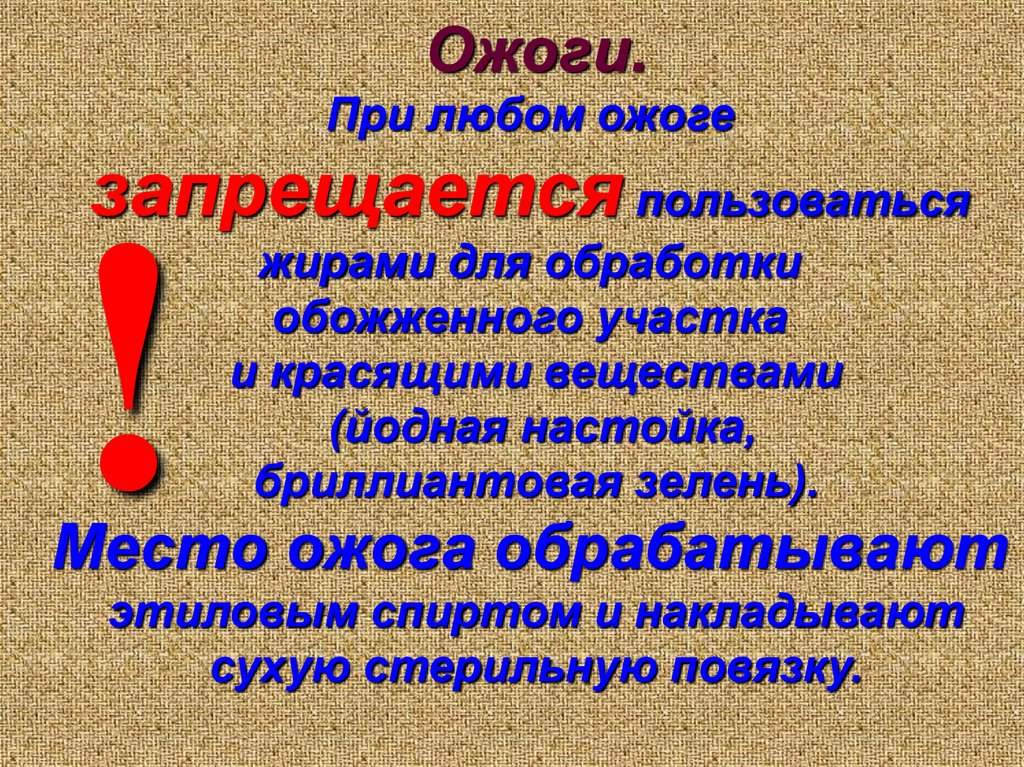 Ожоги.
При любом ожоге
запрещается пользоваться жирами для обработки обожженного участка и красящими веществами (йодная настойка, бриллиантовая зелень).

!

Место ожога обрабатывают этиловым спиртом и накладывают сухую стерильную повязку.